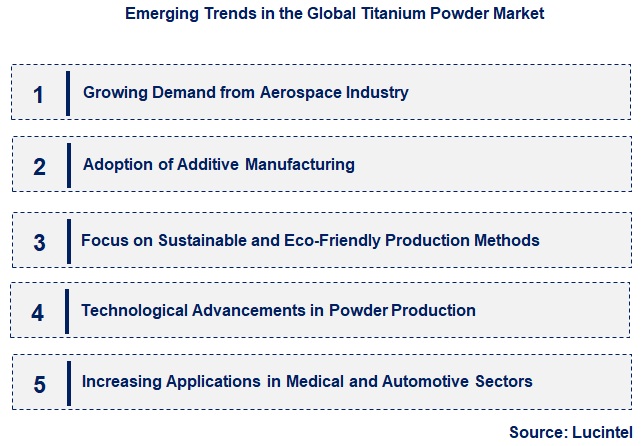 Emerging Trends in the Global Titanium Powder Market

1 Growing Demand from Aerospace Industry

2 Adoption of Additive Manufacturing

3 Focus on Sustainable and Eco-Friendly Production Methods

4 Technological Advancements in Powder Production

5 Increasing Applications in Medical and Automotive Sectors

Source: Lucintel